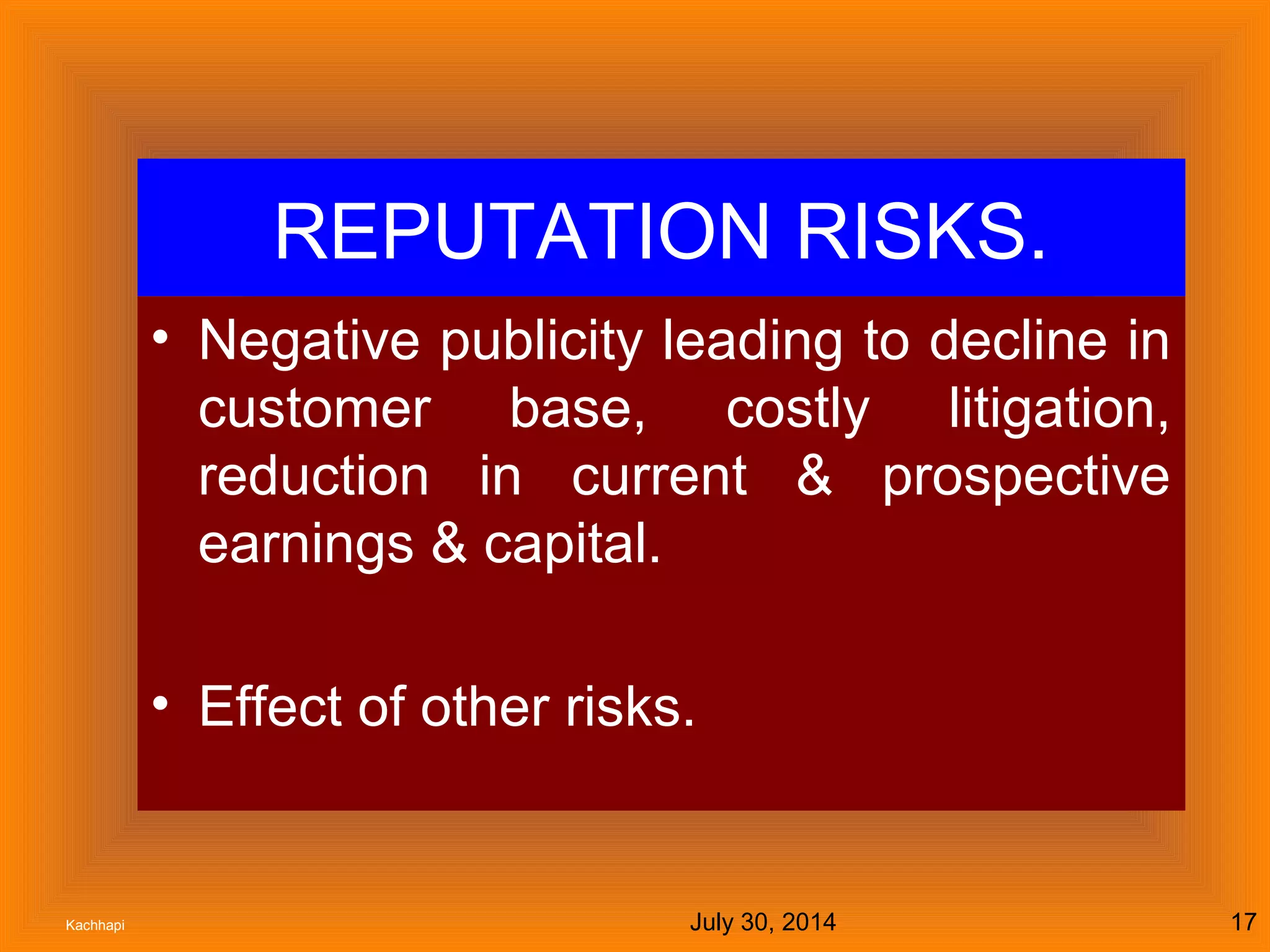 REPUTATION RISKS.

• Negative publicity leading to decline in customer base, costly litigation, reduction in current & prospective earnings & capital.

• Effect of other risks.

Kachhapi

July 30, 2014

17